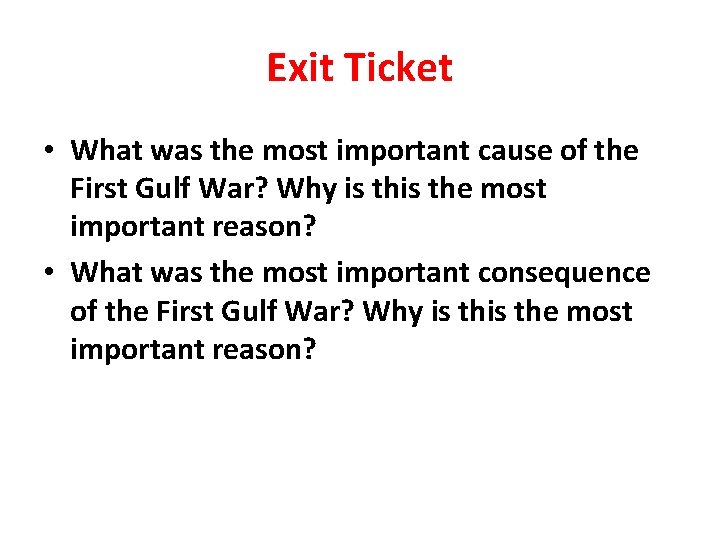 Exit Ticket

• What was the most important cause of the First Gulf War? Why is this the most important reason?

• What was the most important consequence of the First Gulf War? Why is this the most important reason?